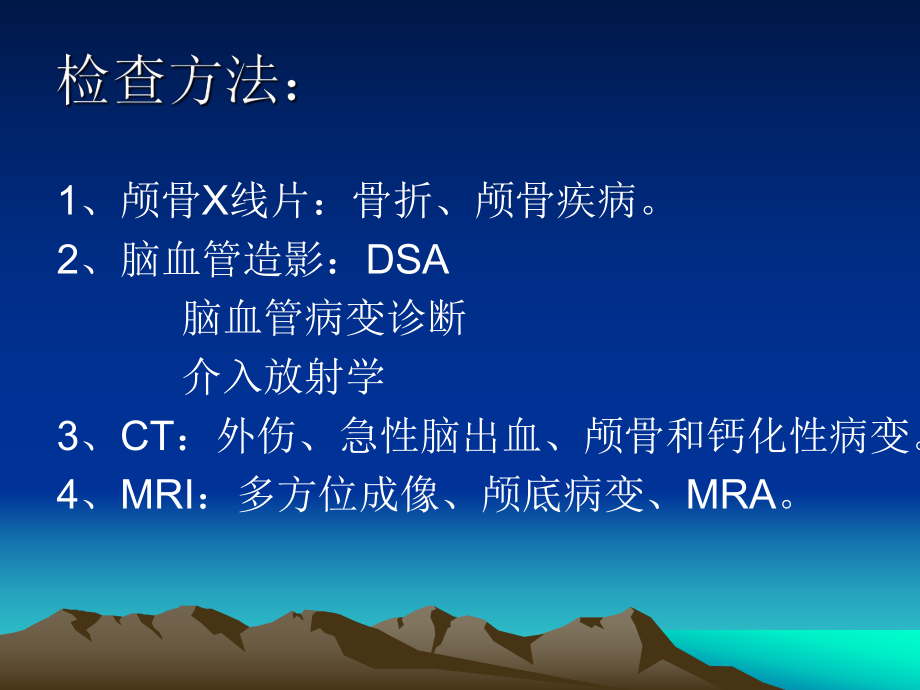 检查方法：

1、颅骨X线片：骨折、颅骨疾病。

2、脑血管造影：DSA

脑血管病变诊断

介入放射学

3、CT：外伤、急性脑出血、颅骨和钙化性病变。

4、MRI：多方位成像、颅底病变、MRA。